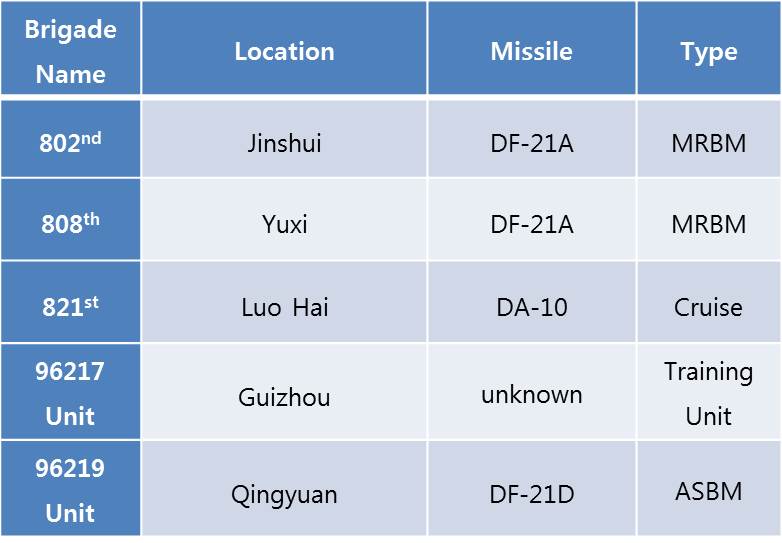 | Brigade Name | Location | Missile | Type |
|---|---|---|---|
| 802$^{nd}$ | Jinshui | DF-21A | MRBM |
| 808$^{th}$ | Yuxi | DF-21A | MRBM |
| 821$^{st}$ | Luo Hai | DA-10 | Cruise |
| 96217 Unit | Guizhou | unknown | Training Unit |
| 96219 Unit | Qingyuan | DF-21D | ASBM |